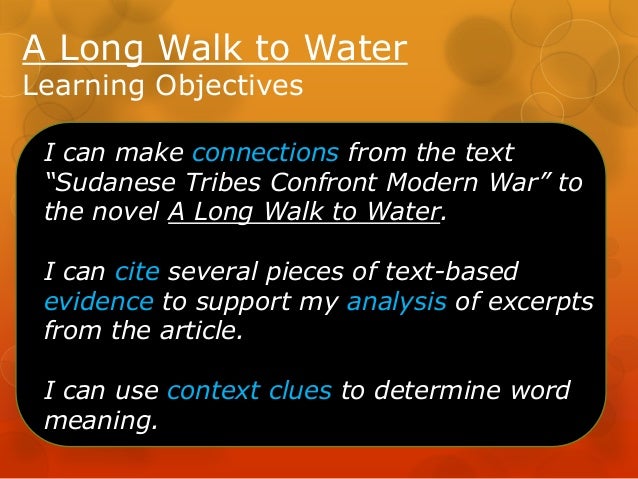 A Long Walk to Water
Learning Objectives

I can make connections from the text "Sudanese Tribes Confront Modern War" to the novel A Long Walk to Water.

I can cite several pieces of text-based evidence to support my analysis of excerpts from the article.

I can use context clues to determine word meaning.